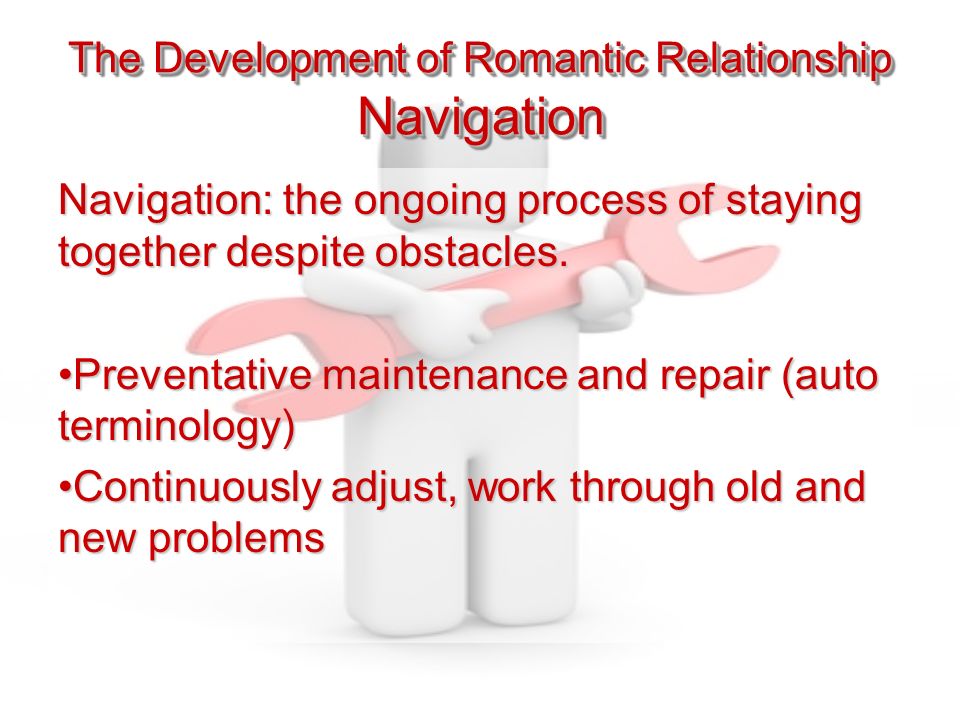 The Development of Romantic Relationship
Navigation

Navigation: the ongoing process of staying together despite obstacles.

•Preventative maintenance and repair (auto terminology)
•Continuously adjust, work through old and new problems